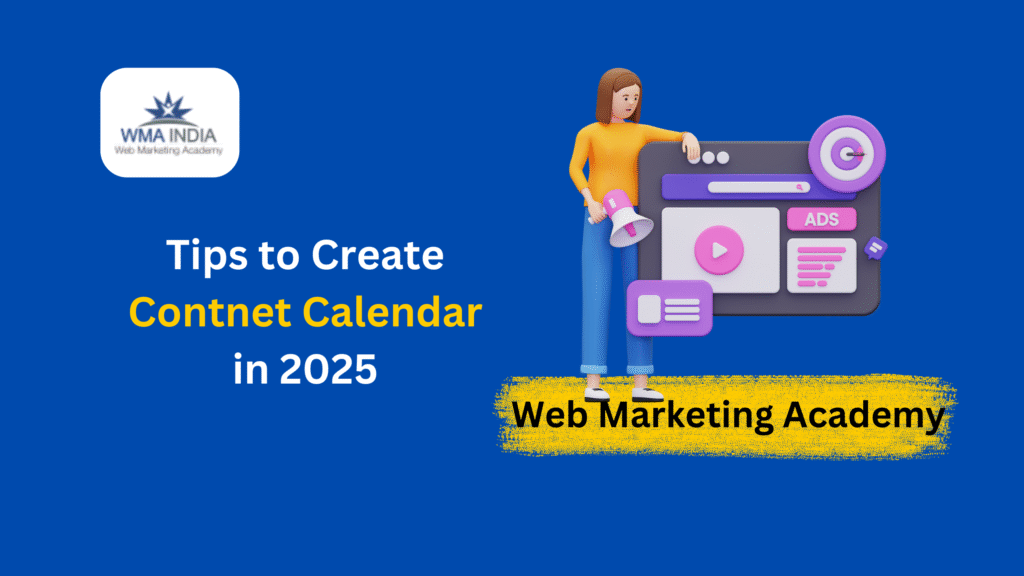 WMA INDIA
Web Marketing Academy

Tips to Create
Contnet Calendar
in 2025

ADS

Web Marketing Academy